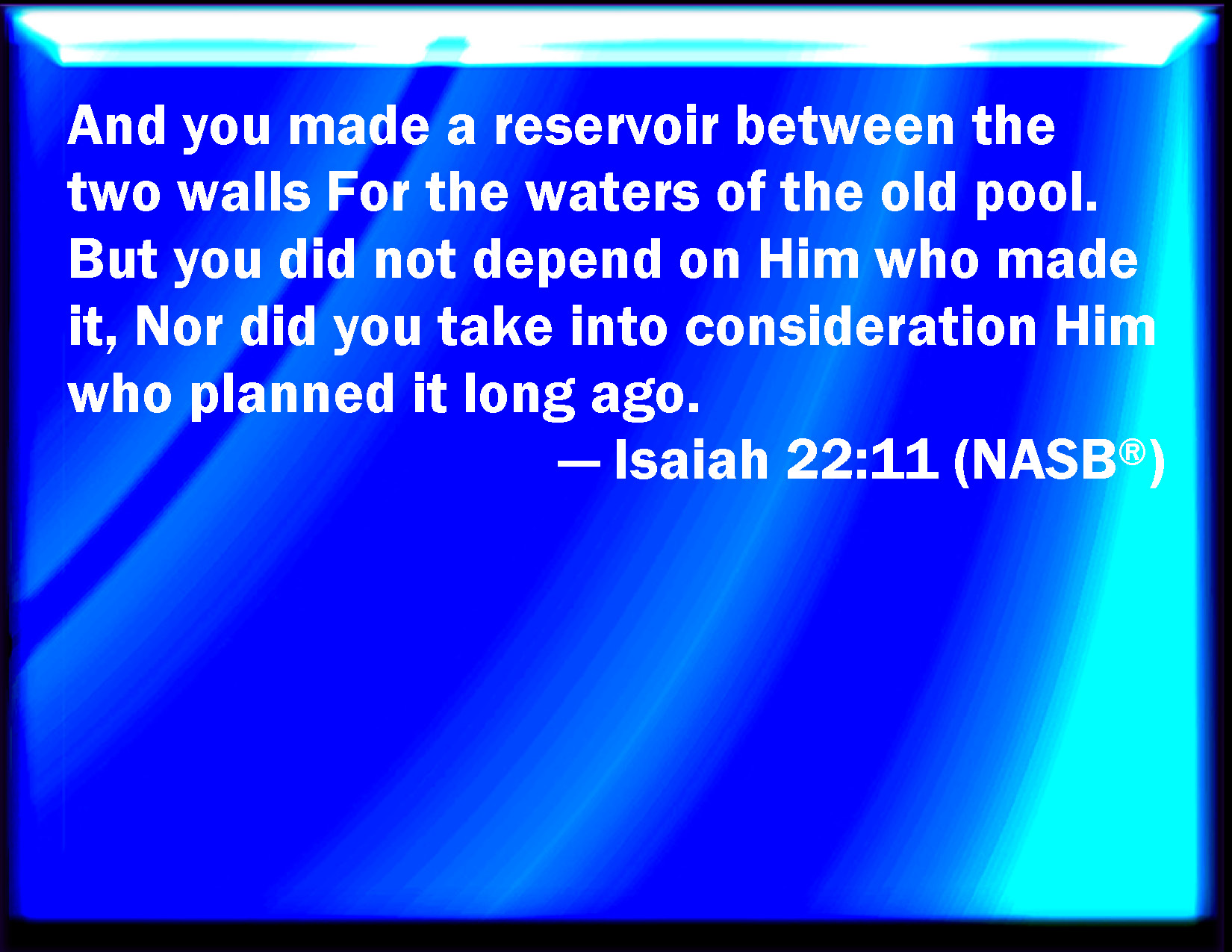 And you made a reservoir between the two walls For the waters of the old pool. But you did not depend on Him who made it, Nor did you take into consideration Him who planned it long ago.

— Isaiah 22:11 (NASB®)